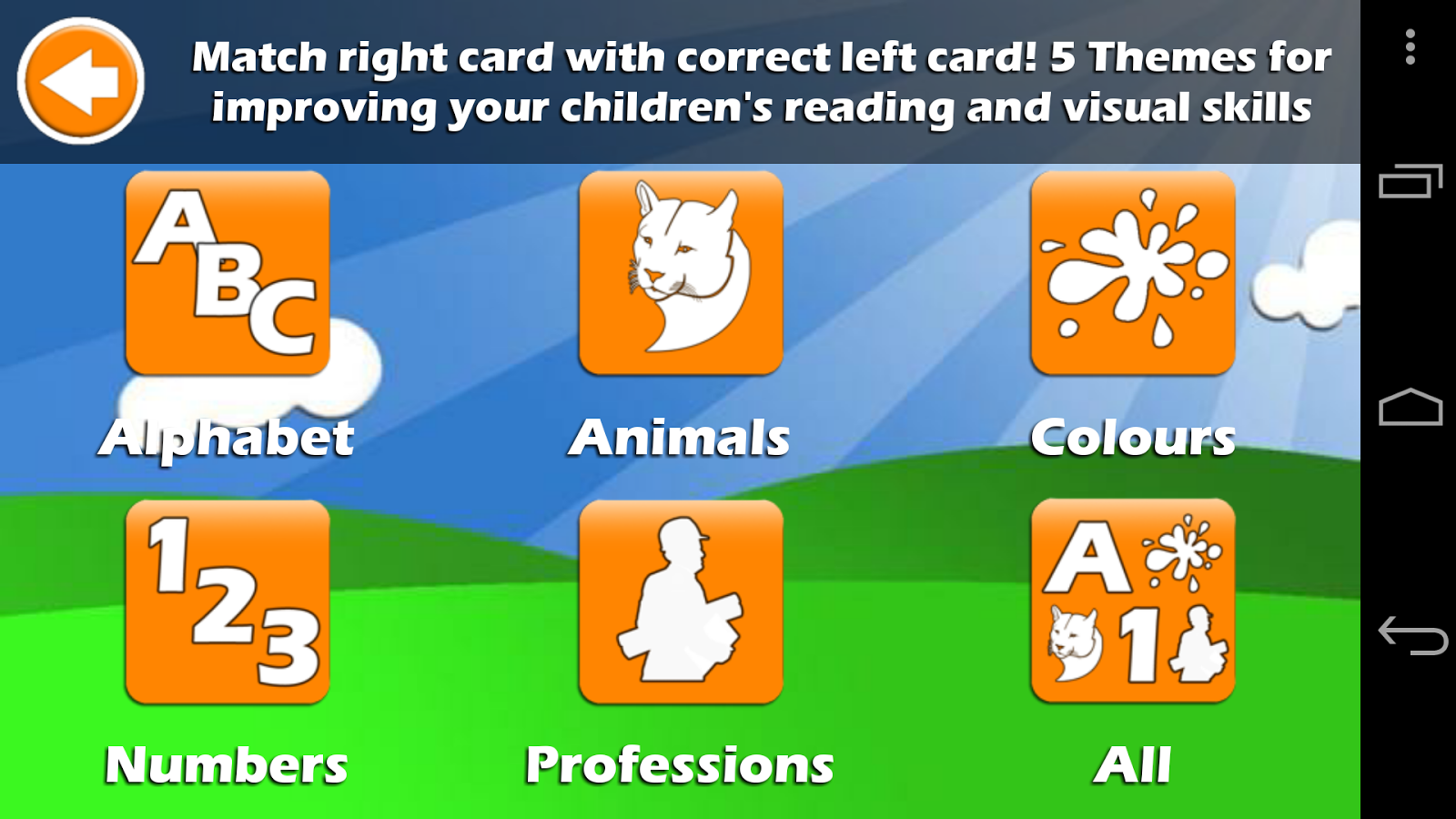 Match right card with correct left card! 5 Themes for improving your children's reading and visual skills

ABC

Alphabet

Animals

Colours

123

Numbers

Professions

A 1

All